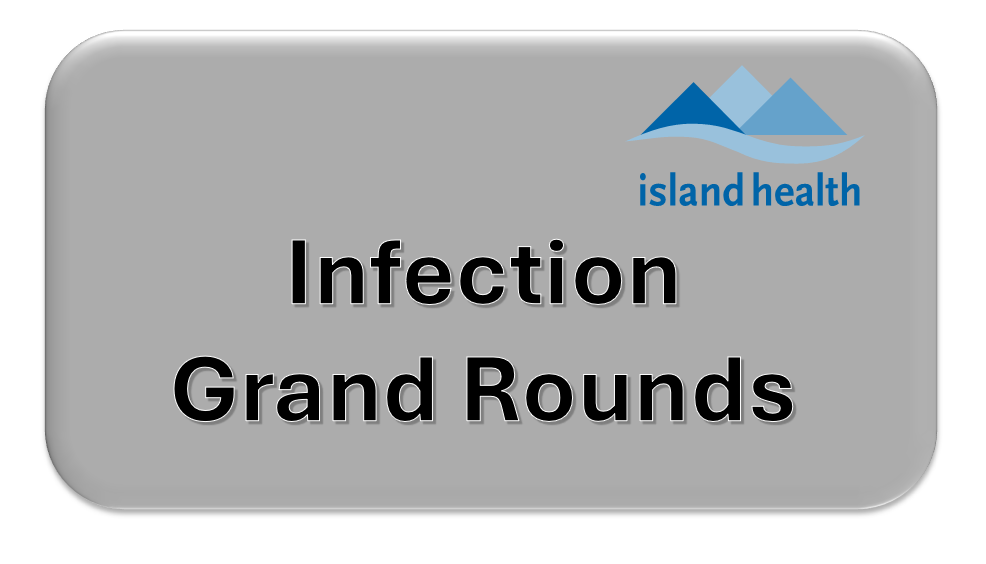 island health

Infection
Grand Rounds